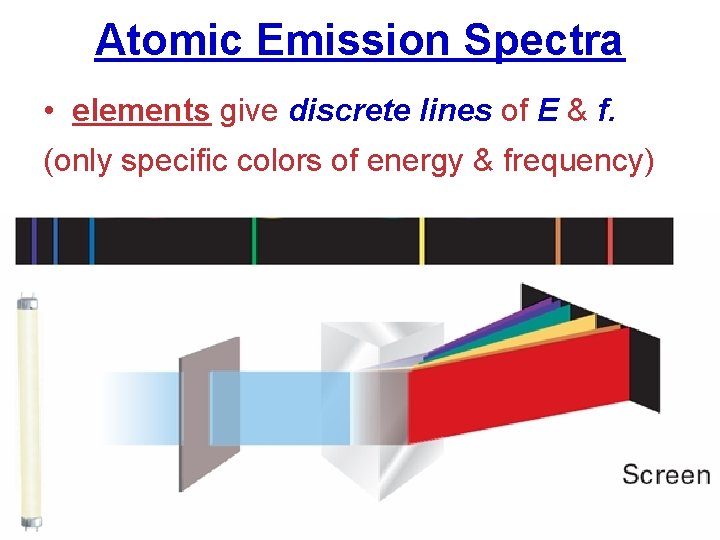 Atomic Emission Spectra

• elements give discrete lines of E & f.

(only specific colors of energy & frequency)

Screen